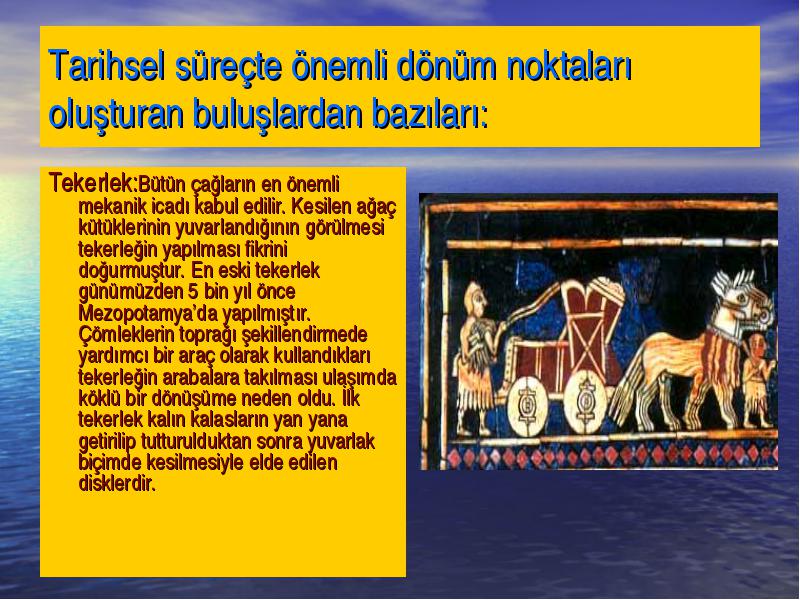 Tarihsel süreçte önemli dönüm noktaları oluşturan buluşlardan bazıları:

Tekerlek:Bütün çağların en önemli mekanik icadı kabul edilir. Kesilen ağaç kütüklerinin yuvarlandığının görülmesi tekerleğin yapılması fikrini doğurmuştur. En eski tekerlek günümüzden 5 bin yıl önce Mezopotamya'da yapılmıştır. Çömleklerin toprağı şekillendirmede yardımcı bir araç olarak kullandıkları tekerleğin arabalara takılması ulaşımda köklü bir dönüşüme neden oldu. İlk tekerlek kalın kalasların yan yana getirilip tutturulduktan sonra yuvarlak biçimde kesilmesiyle elde edilen disklerdir.